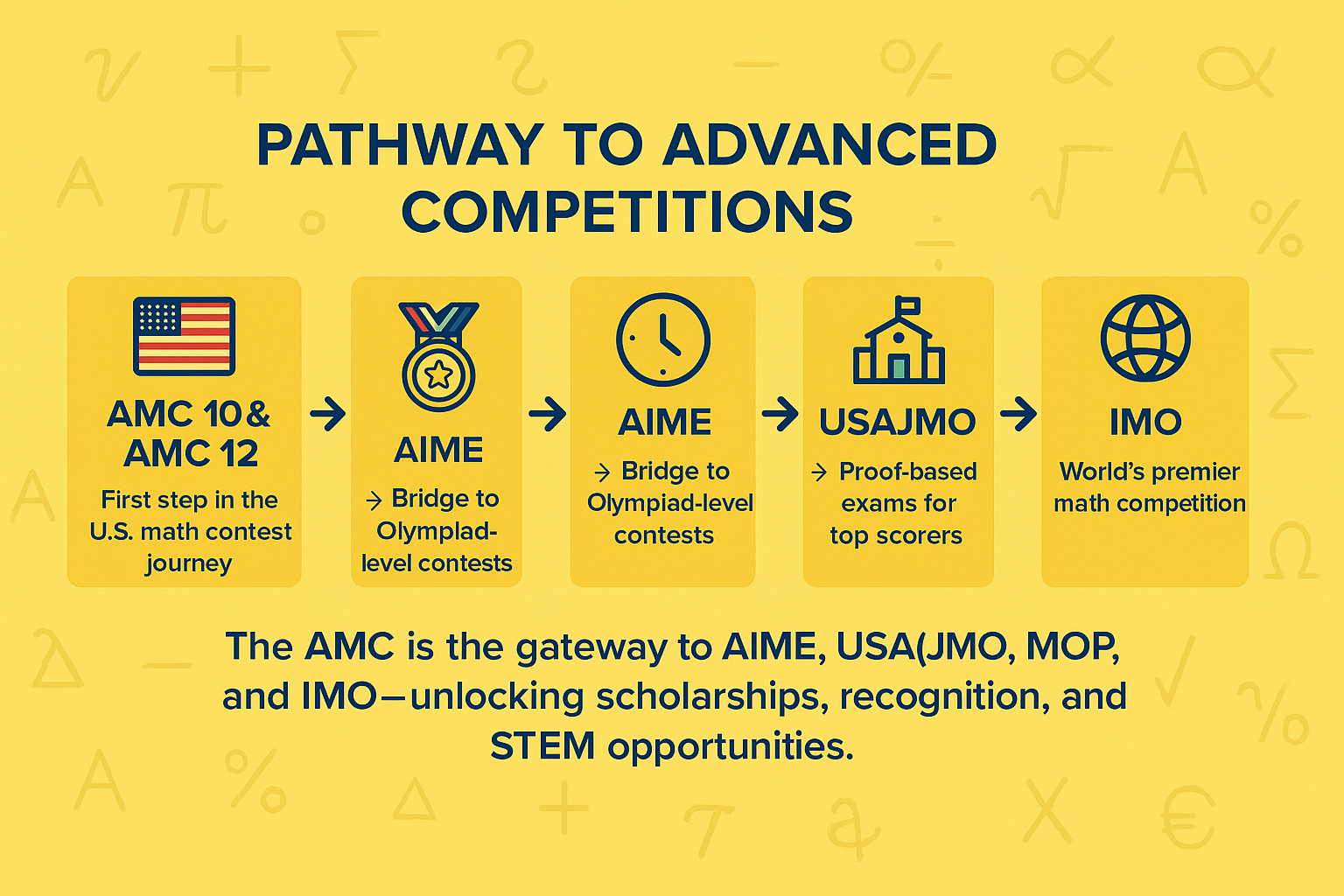 PATHWAY TO ADVANCED COMPETITIONS

AMC 10 & AMC 12
First step in the U.S. math contest journey

→

AIME
→ Bridge to Olymplad-level contests

→

AIME
→ Bridge to Olympiad-level contests

→

USAJMO
→ Proof-based exams for top scorers

→

IMO
World's premier math competition

The AMC is the gateway to AIME, USA(JMO, MOP, and IMO—unlocking scholarships, recognition, and STEM opportunities.